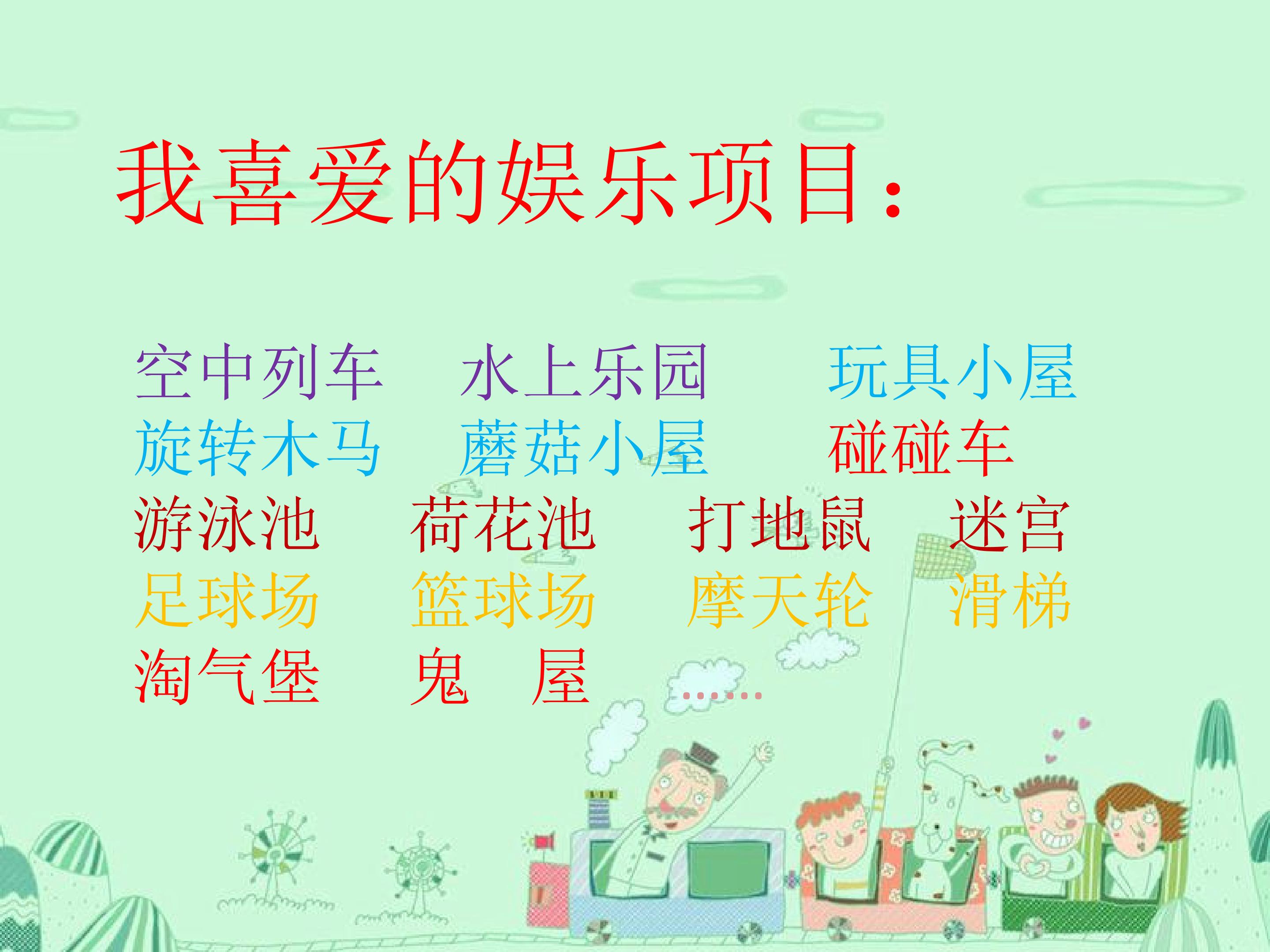 我喜爱的娱乐项目：

空中列车　水上乐园　玩具小屋
旋转木马　蘑菇小屋　碰碰车
游泳池　荷花池　打地鼠　迷宫
足球场　篮球场　摩天轮　滑梯
淘气堡　鬼　屋　……